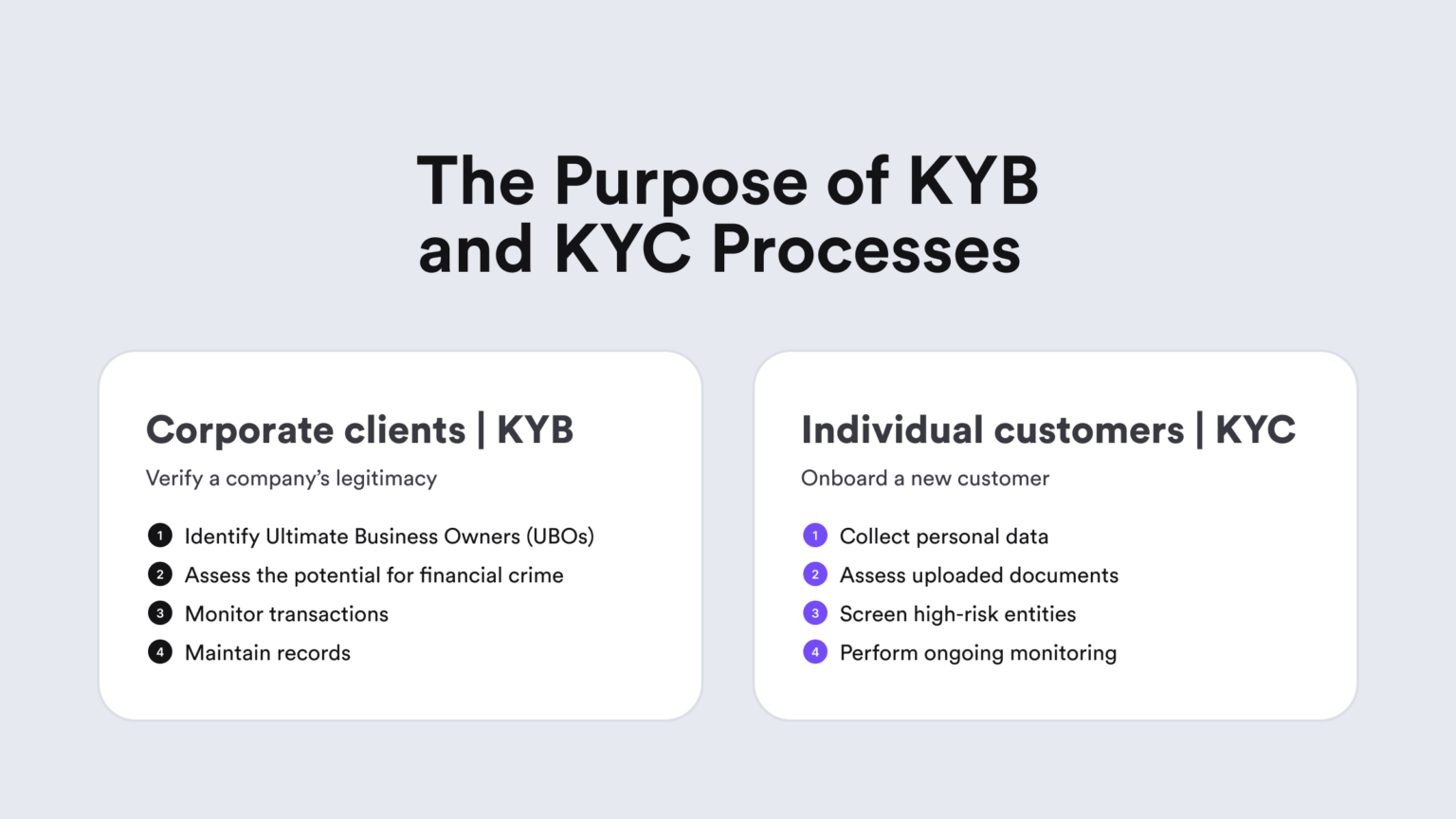 The Purpose of KYB and KYC Processes

Corporate clients | KYB

Verify a company's legitimacy

1 Identify Ultimate Business Owners (UBOs)
2 Assess the potential for financial crime
3 Monitor transactions
4 Maintain records

Individual customers | KYC

Onboard a new customer

1 Collect personal data
2 Assess uploaded documents
3 Screen high-risk entities
4 Perform ongoing monitoring